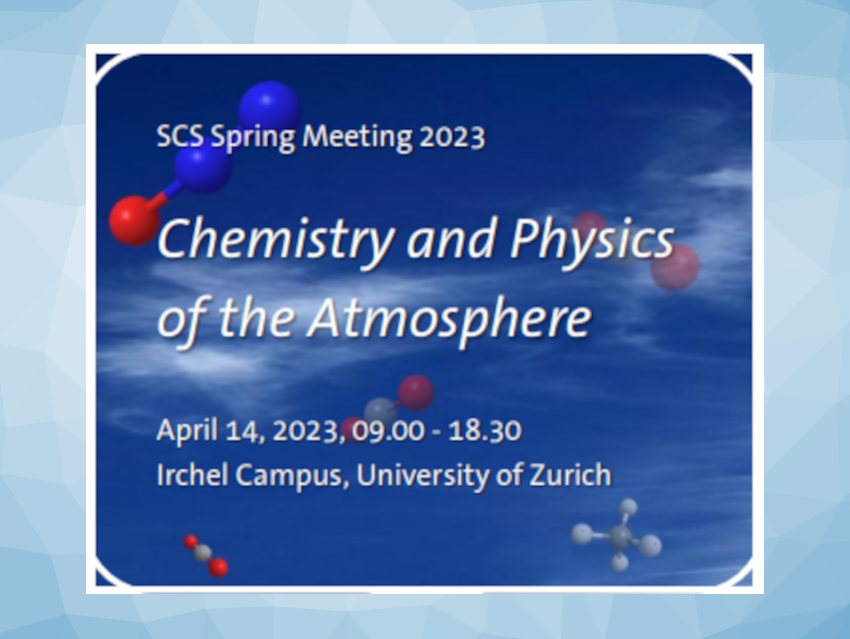 SCS Spring Meeting 2023

Chemistry and Physics of the Atmosphere

April 14, 2023, 09.00 - 18.30
Irchel Campus, University of Zurich